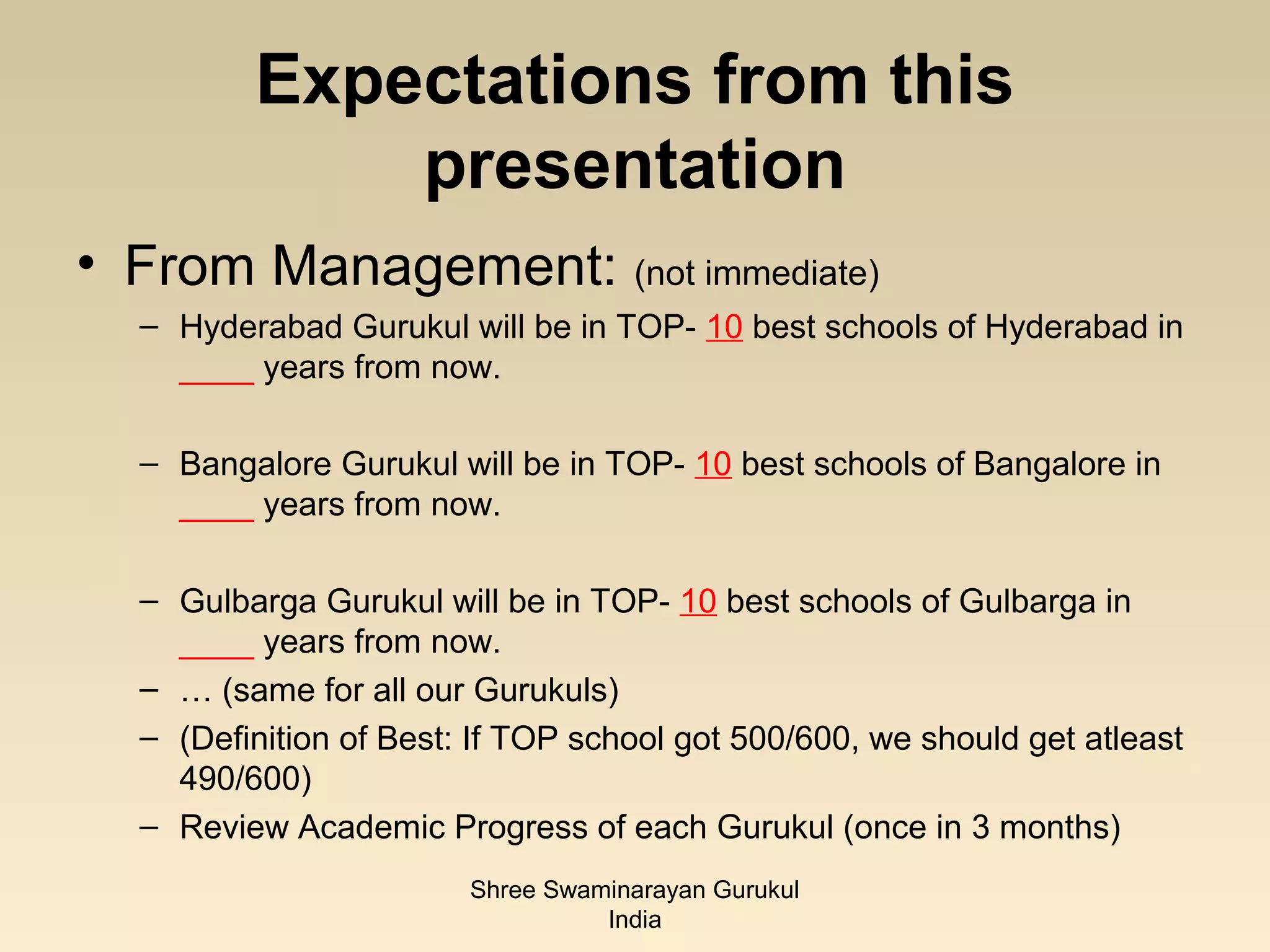 Expectations from this presentation

• From Management: (not immediate)

– Hyderabad Gurukul will be in TOP- 10 best schools of Hyderabad in ____ years from now.

– Bangalore Gurukul will be in TOP- 10 best schools of Bangalore in ____ years from now.

– Gulbarga Gurukul will be in TOP- 10 best schools of Gulbarga in ____ years from now.
– … (same for all our Gurukuls)
– (Definition of Best: If TOP school got 500/600, we should get atleast 490/600)
– Review Academic Progress of each Gurukul (once in 3 months)

Shree Swaminarayan Gurukul
India